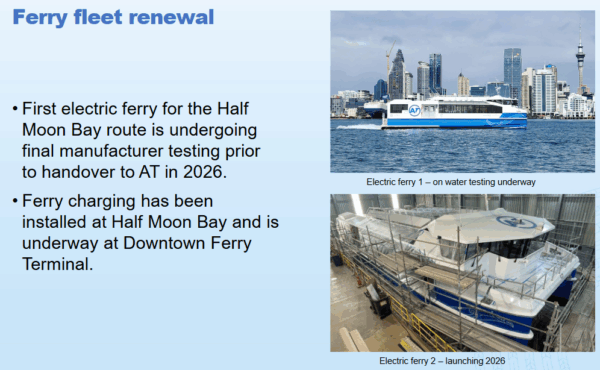 Ferry fleet renewal

• First electric ferry for the Half Moon Bay route is undergoing final manufacturer testing prior to handover to AT in 2026.

• Ferry charging has been installed at Half Moon Bay and is underway at Downtown Ferry Terminal.

AT

Electric ferry 1 – on water testing underway

Electric ferry 2 – launching 2026